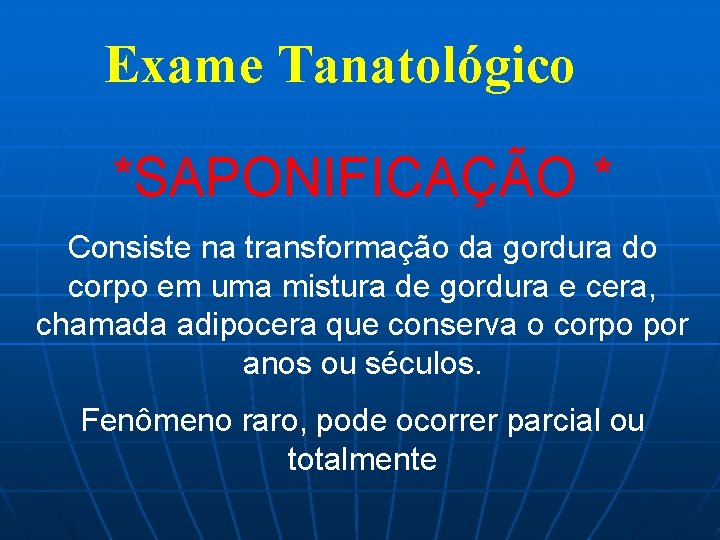 Exame Tanatológico

*SAPONIFICAÇÃO *

Consiste na transformação da gordura do corpo em uma mistura de gordura e cera, chamada adipocera que conserva o corpo por anos ou séculos.

Fenômeno raro, pode ocorrer parcial ou totalmente